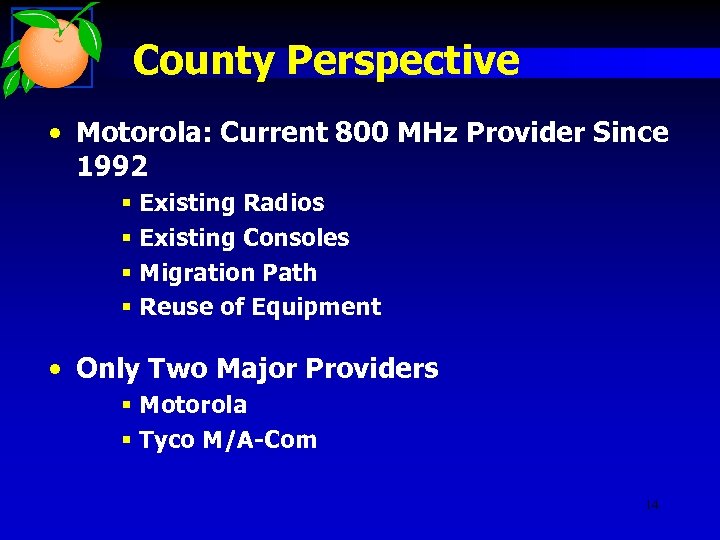 County Perspective

• Motorola: Current 800 MHz Provider Since 1992
  ▪ Existing Radios
  ▪ Existing Consoles
  ▪ Migration Path
  ▪ Reuse of Equipment

• Only Two Major Providers
  ▪ Motorola
  ▪ Tyco M/A-Com

14